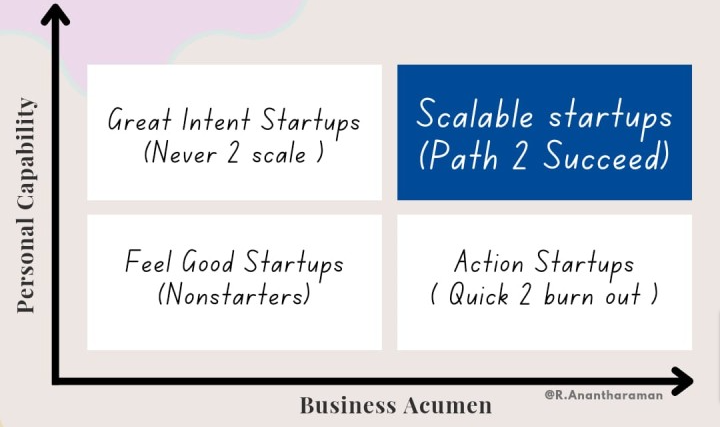 Personal Capability

Great Intent Startups (Never 2 scale )

Scalable startups (Path 2 Succeed)

Feel Good Startups (Nonstarters)

Action Startups ( Quick 2 burn out )

@R.Anantharaman

Business Acumen